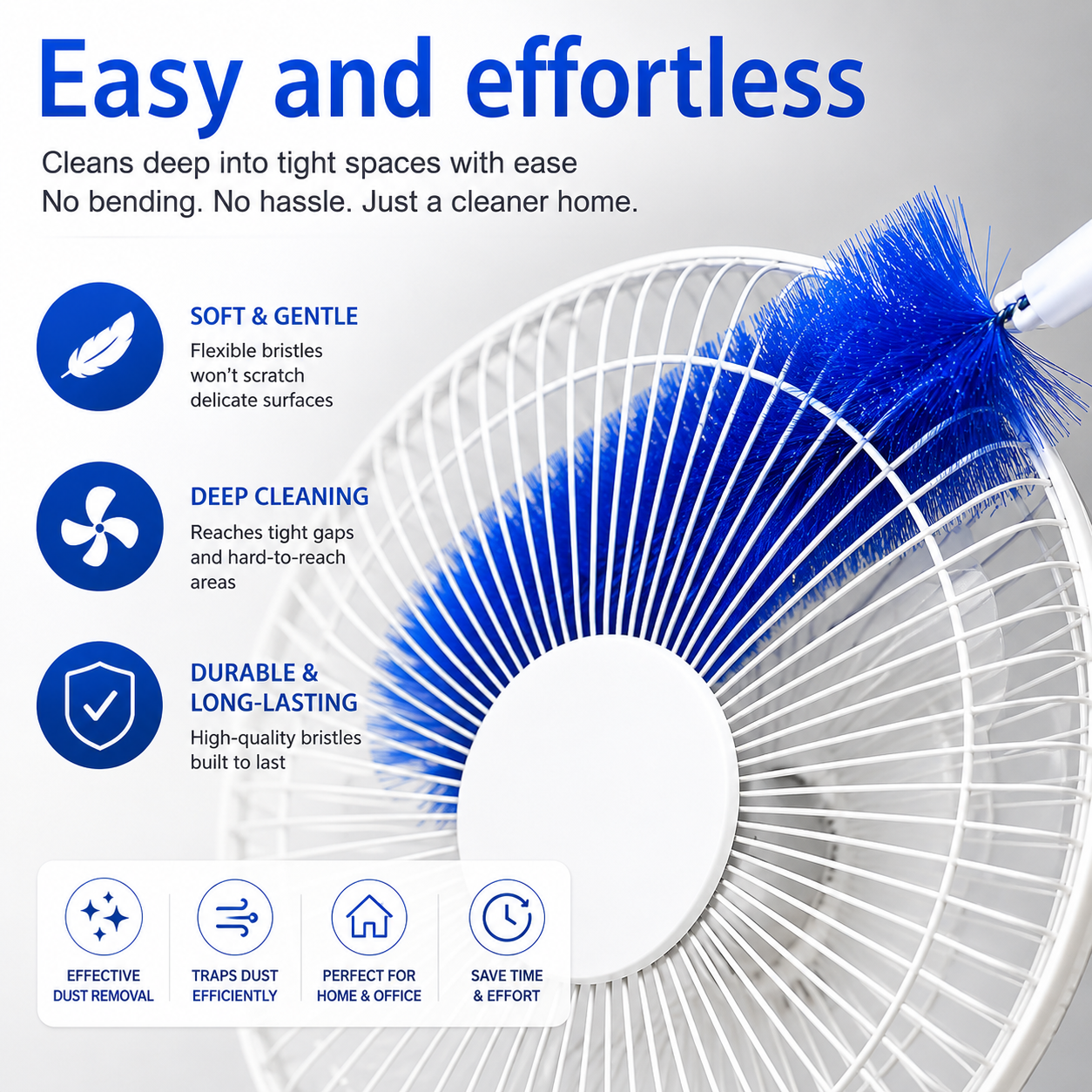 Easy and effortless

Cleans deep into tight spaces with ease
No bending. No hassle. Just a cleaner home.

SOFT & GENTLE
Flexible bristles won't scratch delicate surfaces

DEEP CLEANING
Reaches tight gaps and hard-to-reach areas

DURABLE & LONG-LASTING
High-quality bristles built to last

EFFECTIVE DUST REMOVAL

TRAPS DUST EFFICIENTLY

PERFECT FOR HOME & OFFICE

SAVE TIME & EFFORT